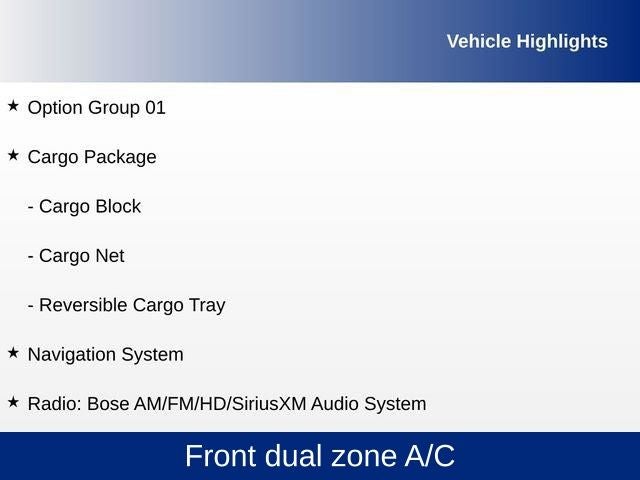 Vehicle Highlights

★ Option Group 01

★ Cargo Package

- Cargo Block

- Cargo Net

- Reversible Cargo Tray

★ Navigation System

★ Radio: Bose AM/FM/HD/SiriusXM Audio System

Front dual zone A/C